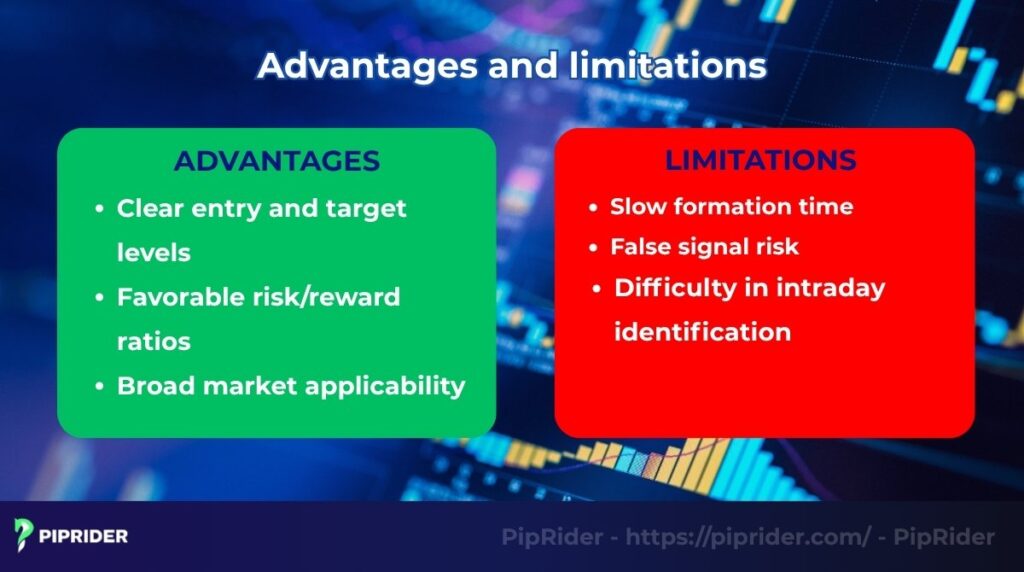 Advantages and limitations

ADVANTAGES
• Clear entry and target levels
• Favorable risk/reward ratios
• Broad market applicability

LIMITATIONS
• Slow formation time
• False signal risk
• Difficulty in intraday identification

PIPRIDER

PipRider - https://piprider.com/ - PipRider